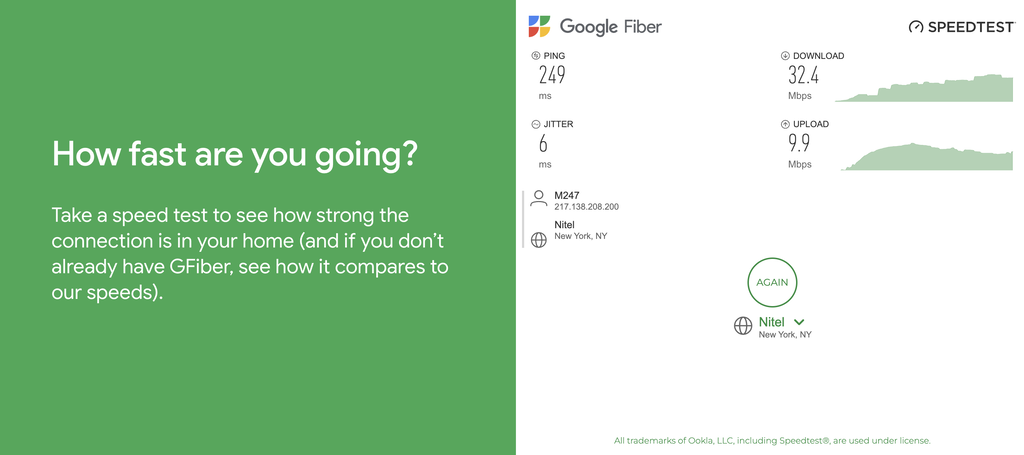 How fast are you going?

Take a speed test to see how strong the connection is in your home (and if you don't already have GFiber, see how it compares to our speeds).

Google Fiber

SPEEDTEST

PING
249
ms

DOWNLOAD
32.4
Mbps

JITTER
6
ms

UPLOAD
9.9
Mbps

M247
217.138.208.200

Nitel
New York, NY

AGAIN

Nitel
New York, NY

All trademarks of Ookla, LLC, including Speedtest®, are used under license.